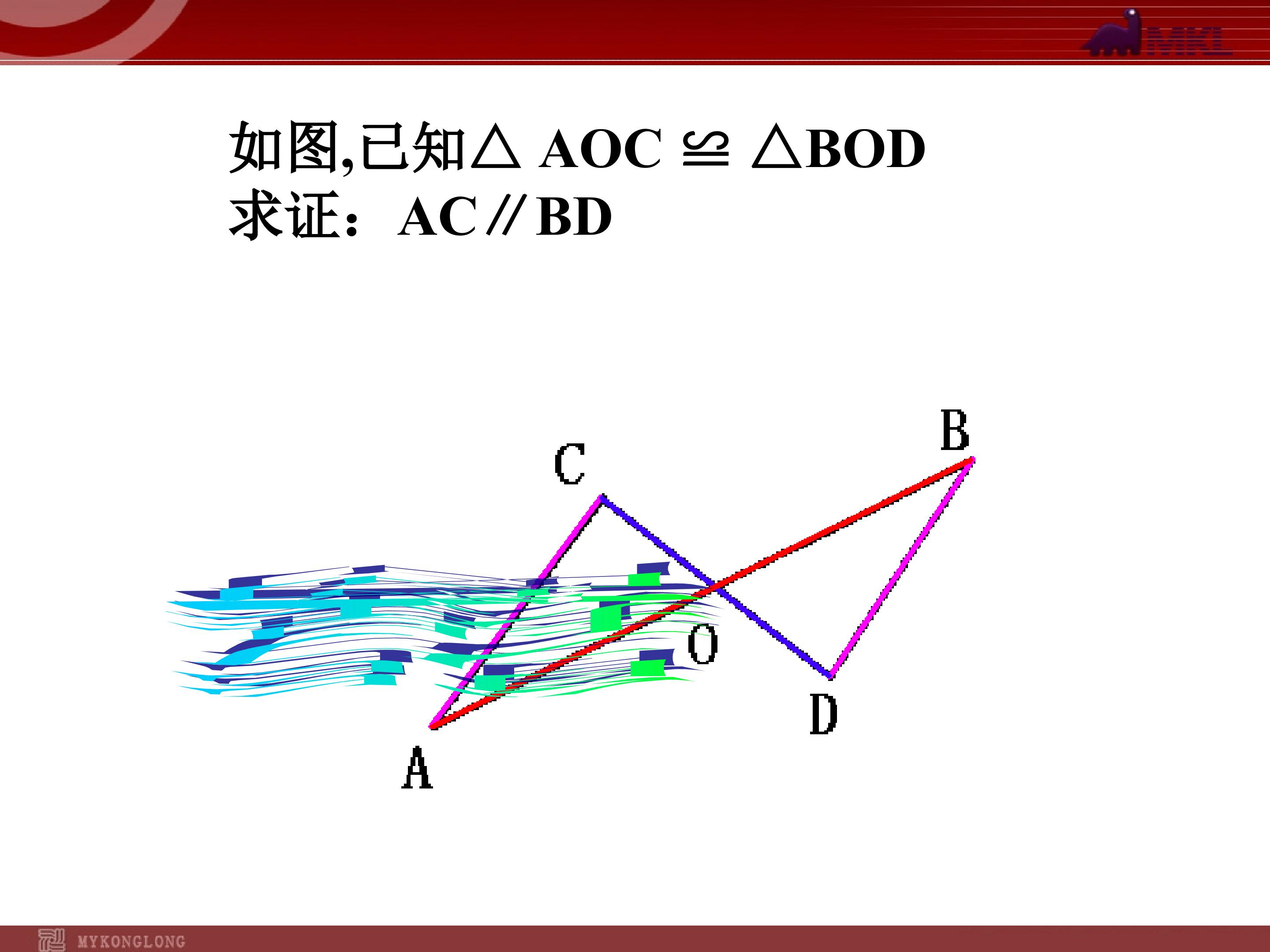 MKL

如图,已知$\triangle AOC \cong \triangle BOD$
求证：$AC \parallel BD$

C
B
O
D
A

MYKONGLONG